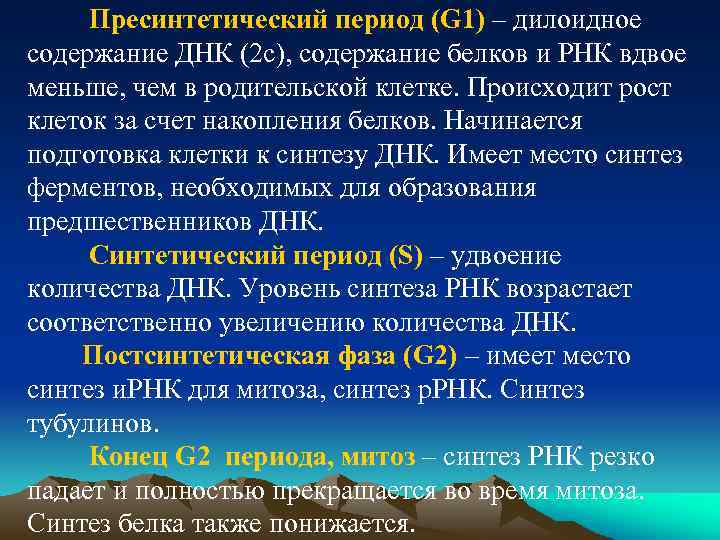 Пресинтетический период (G1) – дилоидное содержание ДНК (2с), содержание белков и РНК вдвое меньше, чем в родительской клетке. Происходит рост клеток за счет накопления белков. Начинается подготовка клетки к синтезу ДНК. Имеет место синтез ферментов, необходимых для образования предшественников ДНК.

Синтетический период (S) – удвоение количества ДНК. Уровень синтеза РНК возрастает соответственно увеличению количества ДНК.

Постсинтетическая фаза (G2) – имеет место синтез иРНК для митоза, синтез рРНК. Синтез тубулинов.

Конец G2 периода, митоз – синтез РНК резко падает и полностью прекращается во время митоза. Синтез белка также понижается.